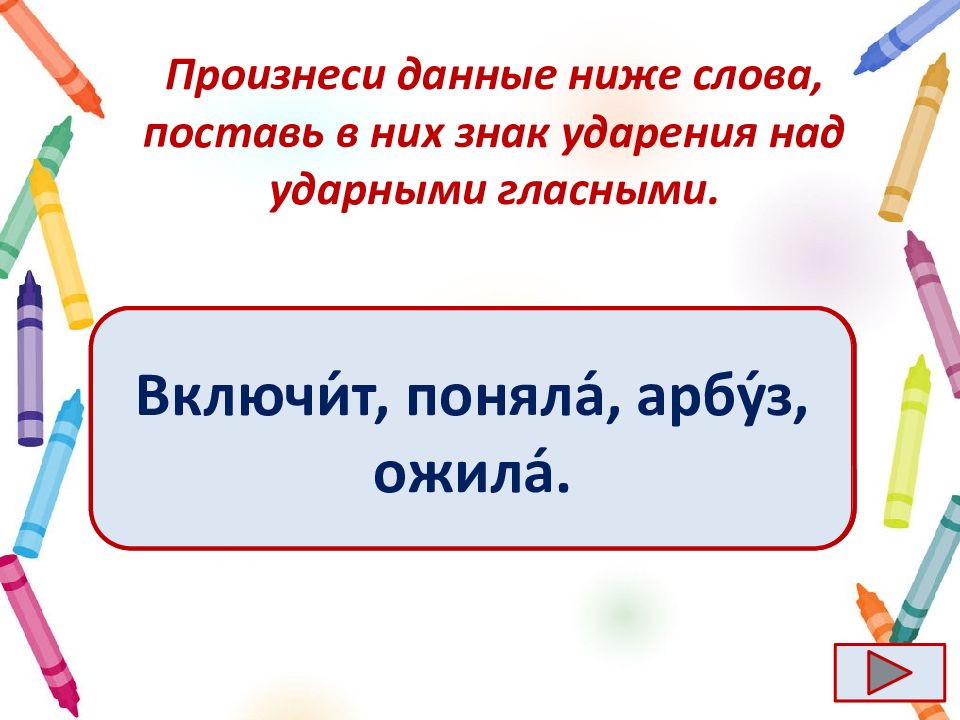 Произнеси данные ниже слова, поставь в них знак ударения над ударными гласными.

Включи́т, поняла́, арбу́з, ожила́.